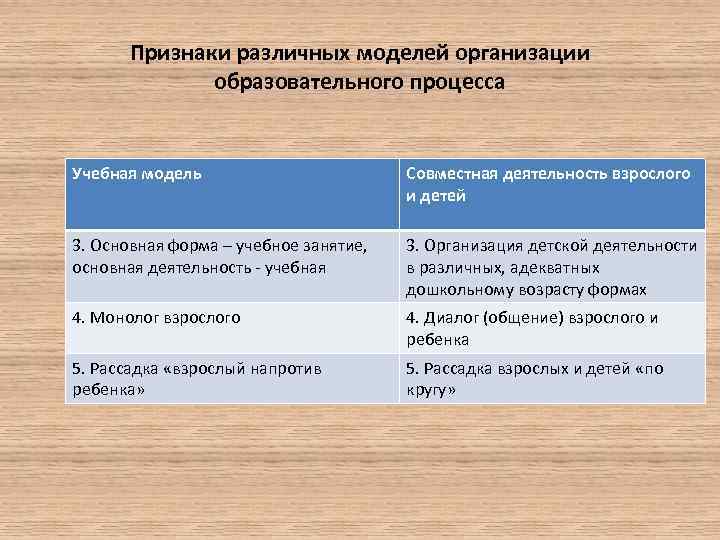 Признаки различных моделей организации образовательного процесса

| Учебная модель | Совместная деятельность взрослого и детей |
|---|---|
| 3. Основная форма – учебное занятие, основная деятельность - учебная | 3. Организация детской деятельности в различных, адекватных дошкольному возрасту формах |
| 4. Монолог взрослого | 4. Диалог (общение) взрослого и ребенка |
| 5. Рассадка «взрослый напротив ребенка» | 5. Рассадка взрослых и детей «по кругу» |